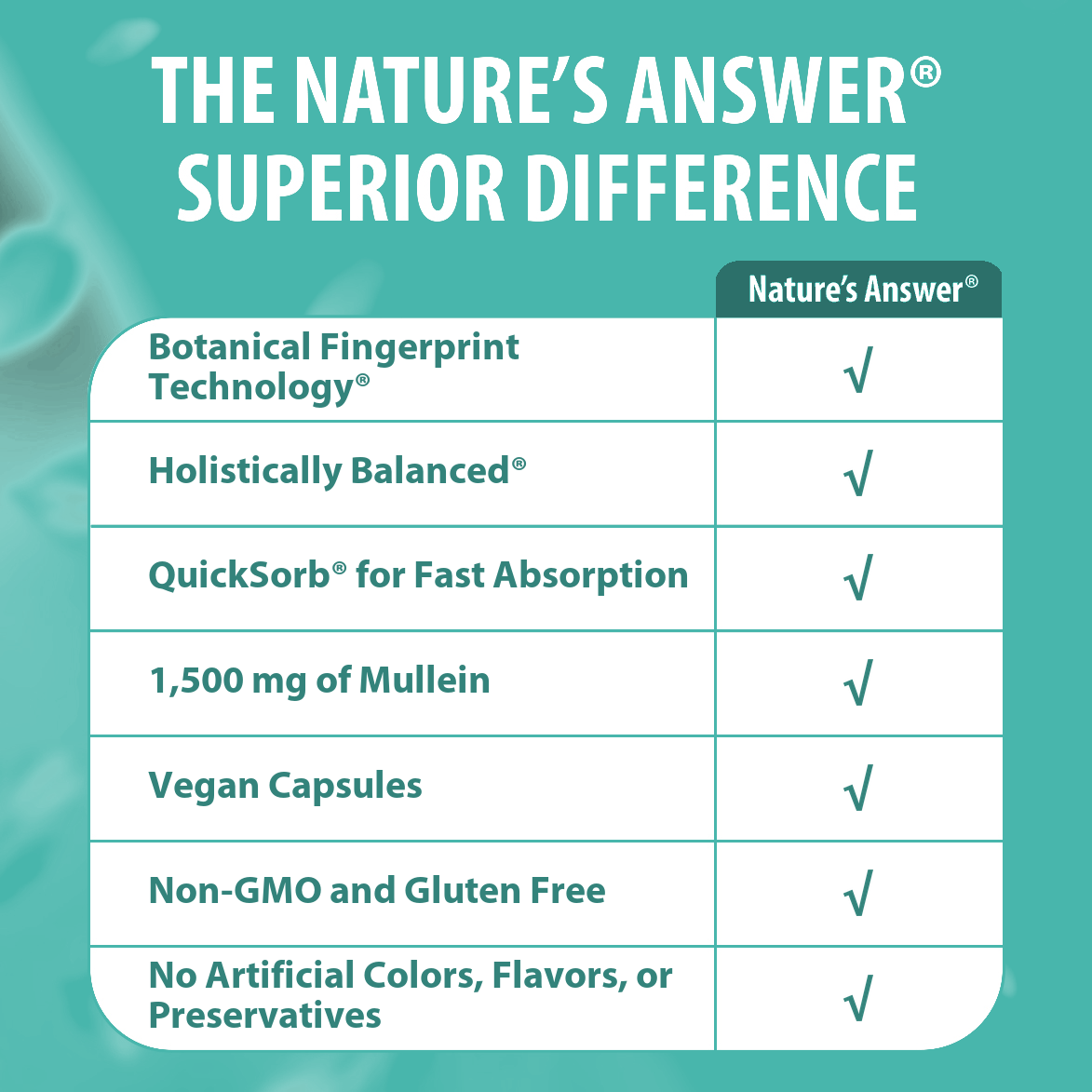 THE NATURE'S ANSWER® SUPERIOR DIFFERENCE

| | Nature's Answer® |
|---|---|
| Botanical Fingerprint Technology® | √ |
| Holistically Balanced® | √ |
| QuickSorb® for Fast Absorption | √ |
| 1,500 mg of Mullein | √ |
| Vegan Capsules | √ |
| Non-GMO and Gluten Free | √ |
| No Artificial Colors, Flavors, or Preservatives | √ |